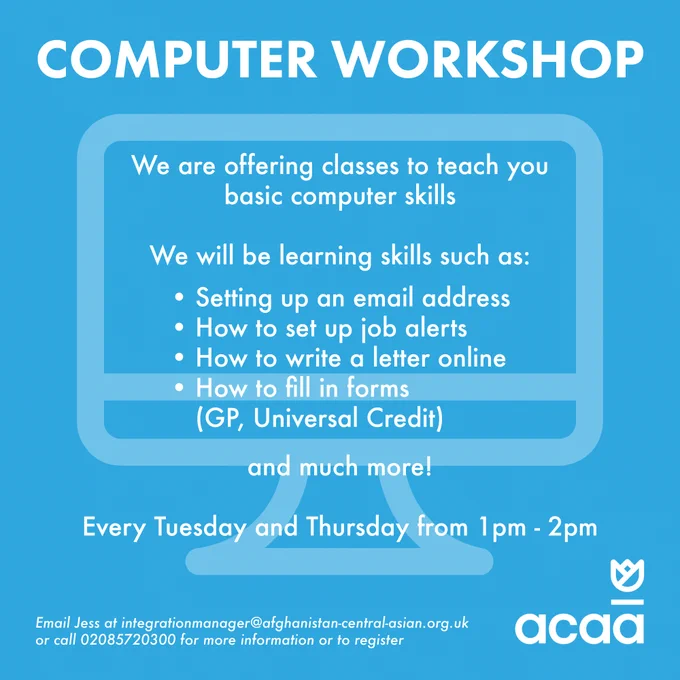 COMPUTER WORKSHOP

We are offering classes to teach you basic computer skills

We will be learning skills such as:

• Setting up an email address
• How to set up job alerts
• How to write a letter online
• How to fill in forms (GP, Universal Credit)

and much more!

Every Tuesday and Thursday from 1pm - 2pm

Email Jess at integrationmanager@afghanistan-central-asian.org.uk or call 02085720300 for more information or to register

acaa